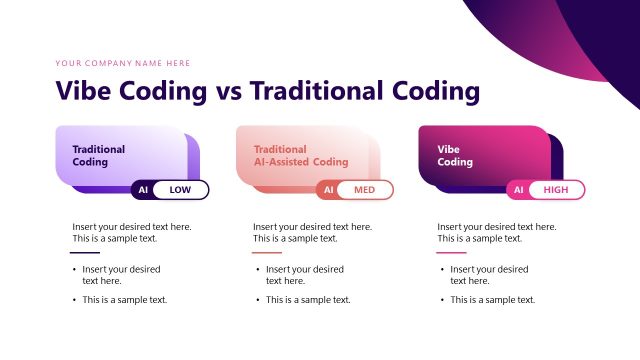 YOUR COMPANY NAME HERE

Vibe Coding vs Traditional Coding

Traditional Coding

AI LOW

Insert your desired text here. This is a sample text.

- Insert your desired text here.
- This is a sample text.

Traditional AI-Assisted Coding

AI MED

Insert your desired text here. This is a sample text.

- Insert your desired text here.
- This is a sample text.

Vibe Coding

AI HIGH

Insert your desired text here. This is a sample text.

- Insert your desired text here.
- This is a sample text.